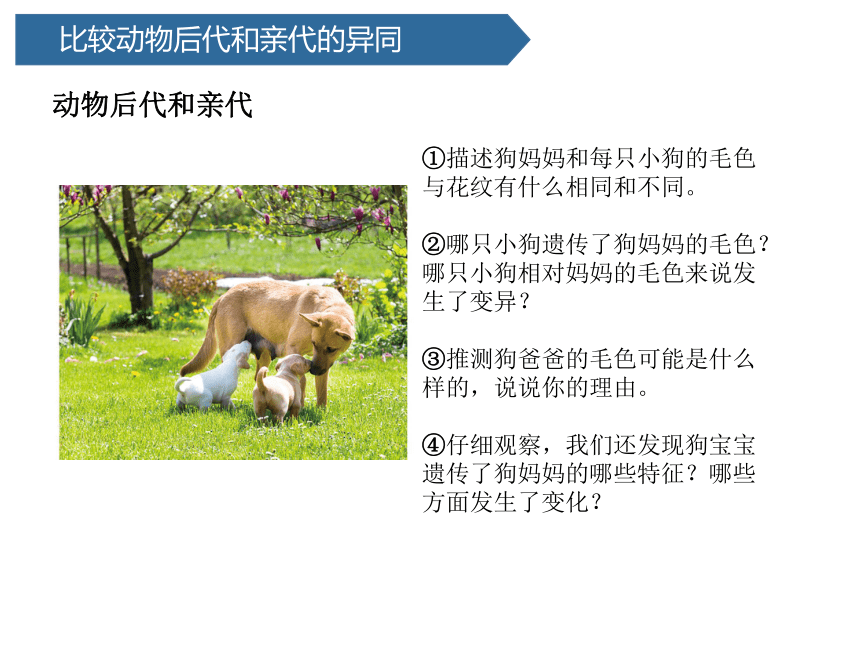 比较动物后代和亲代的异同

动物后代和亲代

①描述狗妈妈和每只小狗的毛色与花纹有什么相同和不同。

②哪只小狗遗传了狗妈妈的毛色？哪只小狗相对妈妈的毛色来说发生了变异？

③推测狗爸爸的毛色可能是什么样的，说说你的理由。

④仔细观察，我们还发现狗宝宝遗传了狗妈妈的哪些特征？哪些方面发生了变化？